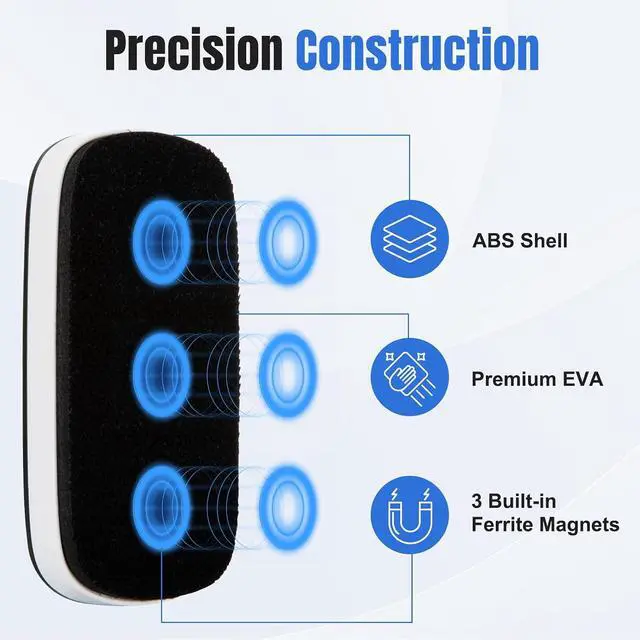 Precision Construction

ABS Shell

Premium EVA

3 Built-in Ferrite Magnets